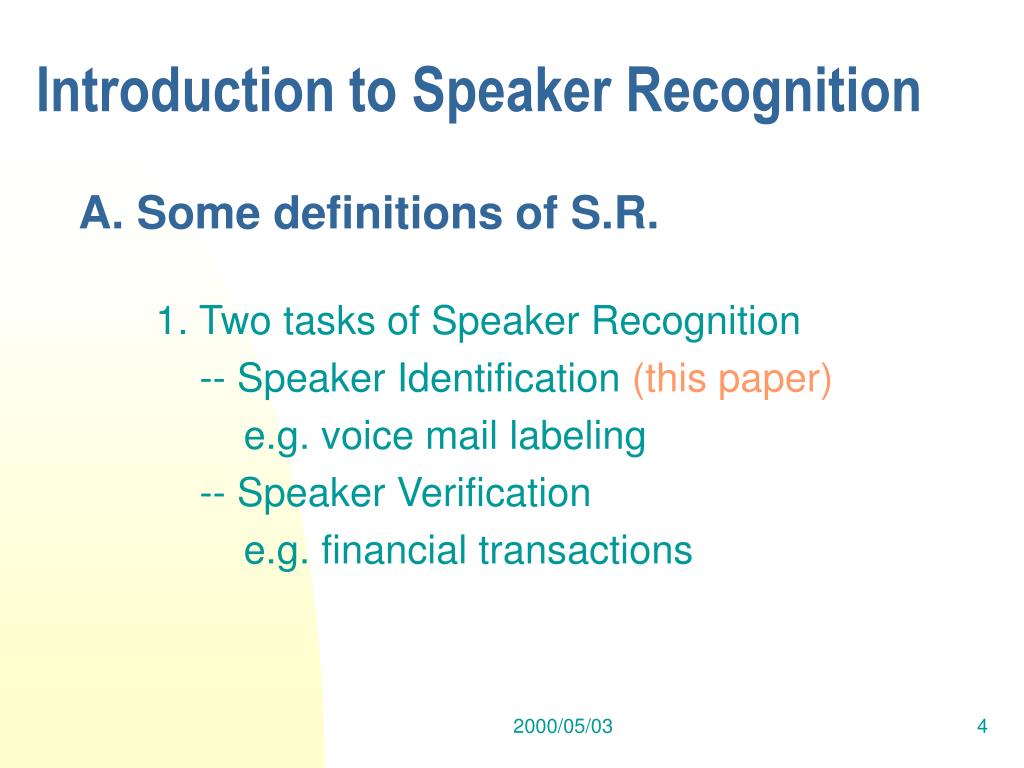 Introduction to Speaker Recognition

A. Some definitions of S.R.

1. Two tasks of Speaker Recognition
-- Speaker Identification (this paper)
e.g. voice mail labeling
-- Speaker Verification
e.g. financial transactions

2000/05/03

4